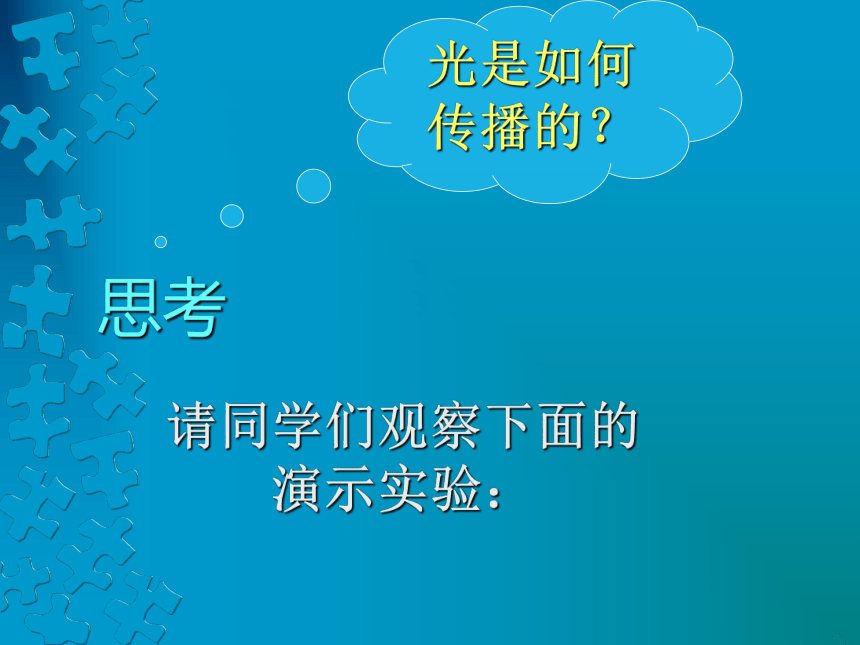 光是如何传播的？

思考

请同学们观察下面的演示实验：